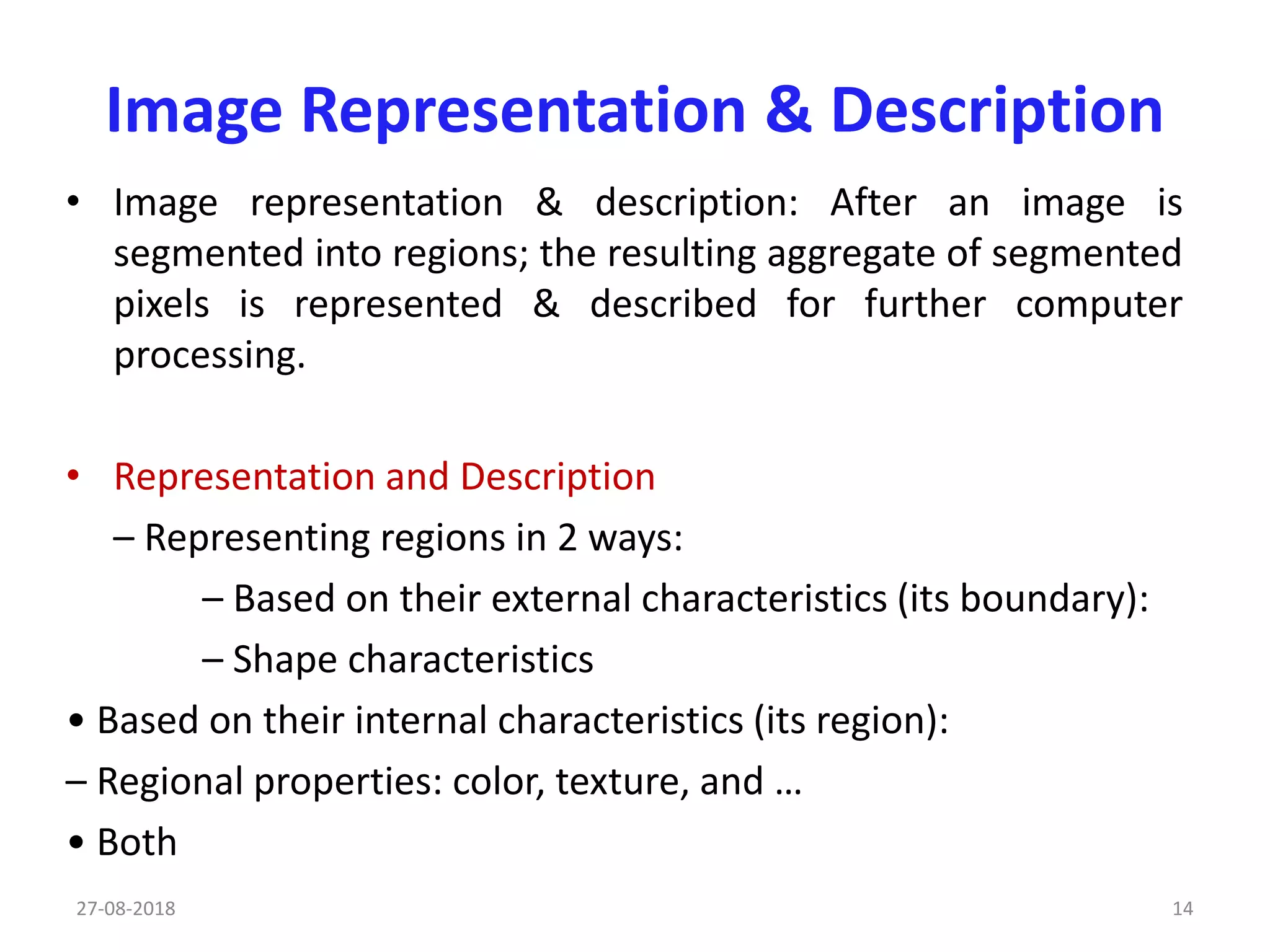 Image Representation & Description

• Image representation & description: After an image is segmented into regions; the resulting aggregate of segmented pixels is represented & described for further computer processing.

• Representation and Description

– Representing regions in 2 ways:

– Based on their external characteristics (its boundary):

– Shape characteristics

• Based on their internal characteristics (its region):

– Regional properties: color, texture, and …

• Both

27-08-2018

14